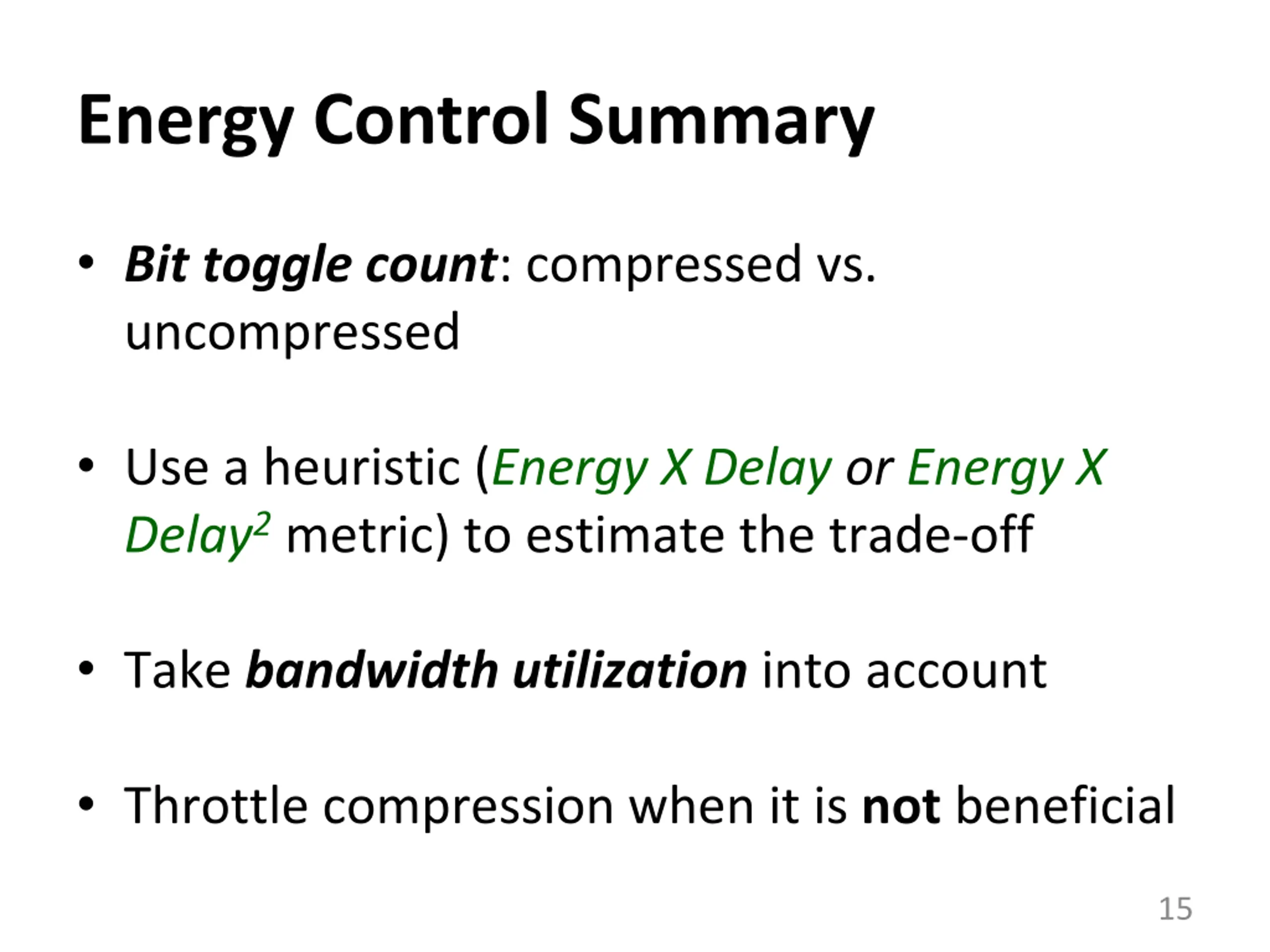 Energy Control Summary

• Bit toggle count: compressed vs. uncompressed

• Use a heuristic (Energy X Delay or Energy X Delay$^2$ metric) to estimate the trade-off

• Take bandwidth utilization into account

• Throttle compression when it is not beneficial

15